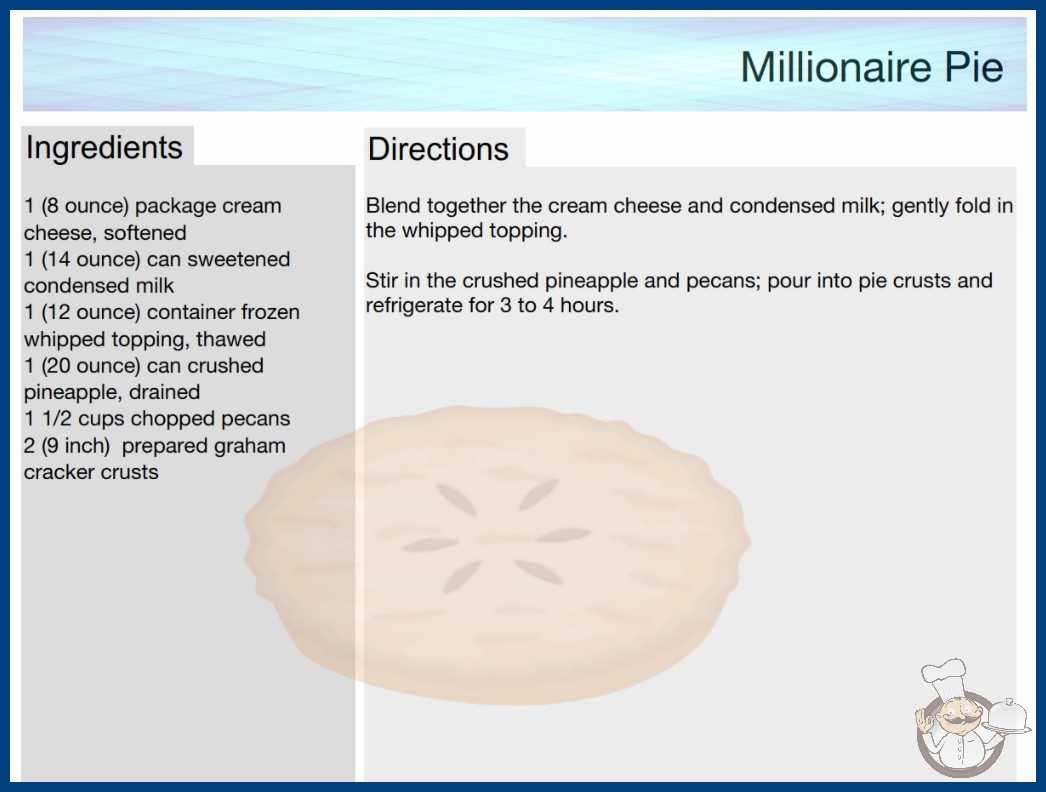 Millionaire Pie

Ingredients

1 (8 ounce) package cream cheese, softened
1 (14 ounce) can sweetened condensed milk
1 (12 ounce) container frozen whipped topping, thawed
1 (20 ounce) can crushed pineapple, drained
1 1/2 cups chopped pecans
2 (9 inch) prepared graham cracker crusts

Directions

Blend together the cream cheese and condensed milk; gently fold in the whipped topping.

Stir in the crushed pineapple and pecans; pour into pie crusts and refrigerate for 3 to 4 hours.